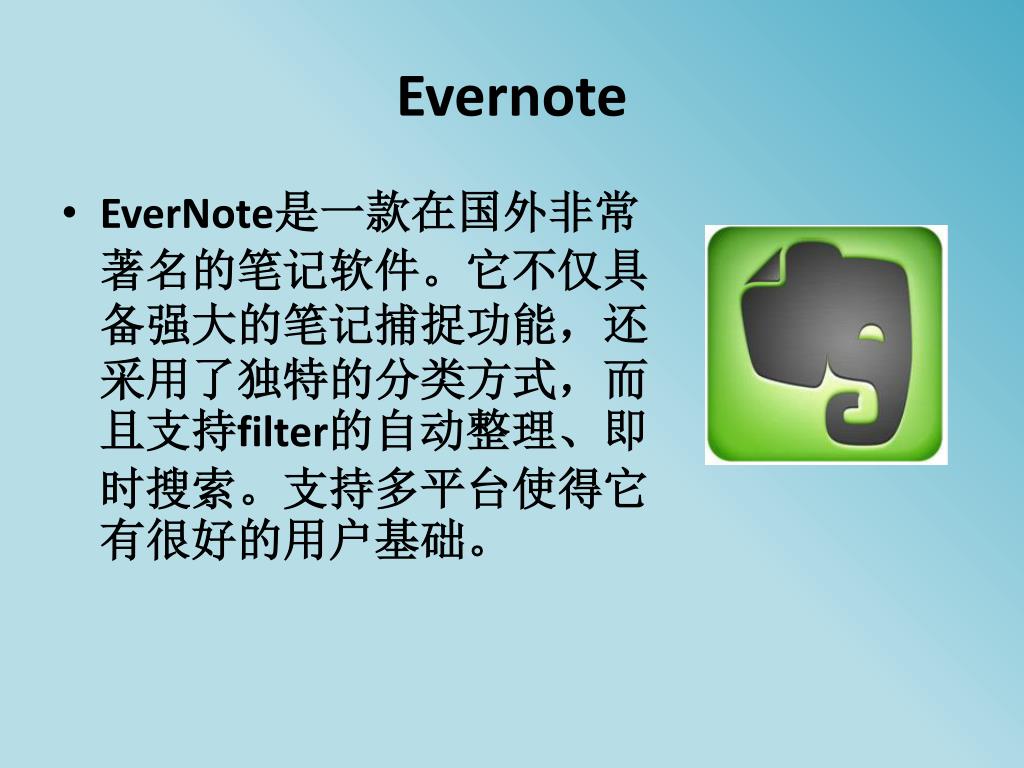 Evernote

• EverNote是一款在国外非常著名的笔记软件。它不仅具备强大的笔记捕捉功能，还采用了独特的分类方式，而且支持filter的自动整理、即时搜索。支持多平台使得它有很好的用户基础。